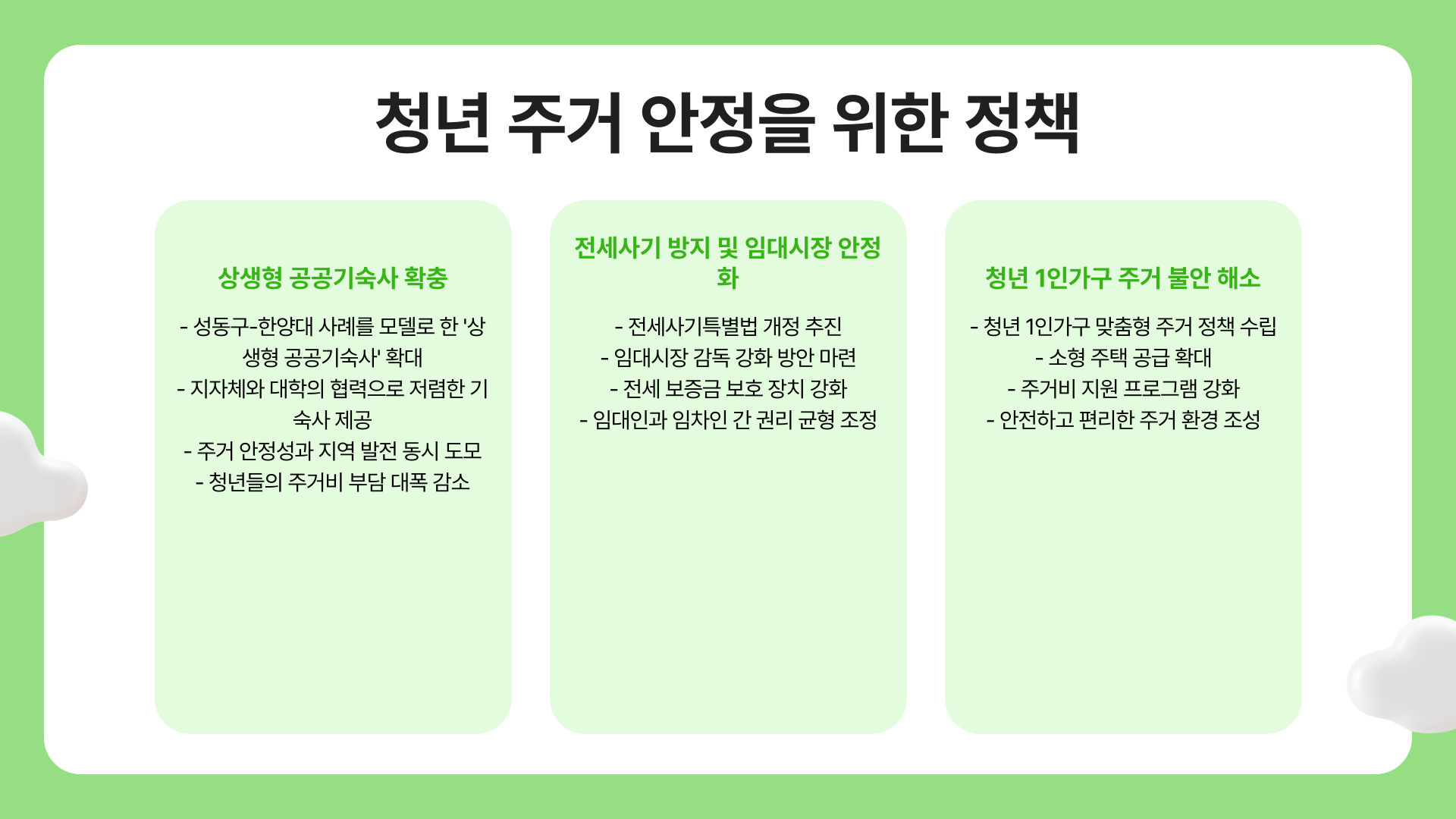 청년 주거 안정을 위한 정책

상생형 공공기숙사 확충

- 성동구-한양대 사례를 모델로 한 '상생형 공공기숙사' 확대
- 지자체와 대학의 협력으로 저렴한 기숙사 제공
- 주거 안정성과 지역 발전 동시 도모
- 청년들의 주거비 부담 대폭 감소

전세사기 방지 및 임대시장 안정화

- 전세사기특별법 개정 추진
- 임대시장 감독 강화 방안 마련
- 전세 보증금 보호 장치 강화
- 임대인과 임차인 간 권리 균형 조정

청년 1인가구 주거 불안 해소

- 청년 1인가구 맞춤형 주거 정책 수립
- 소형 주택 공급 확대
- 주거비 지원 프로그램 강화
- 안전하고 편리한 주거 환경 조성